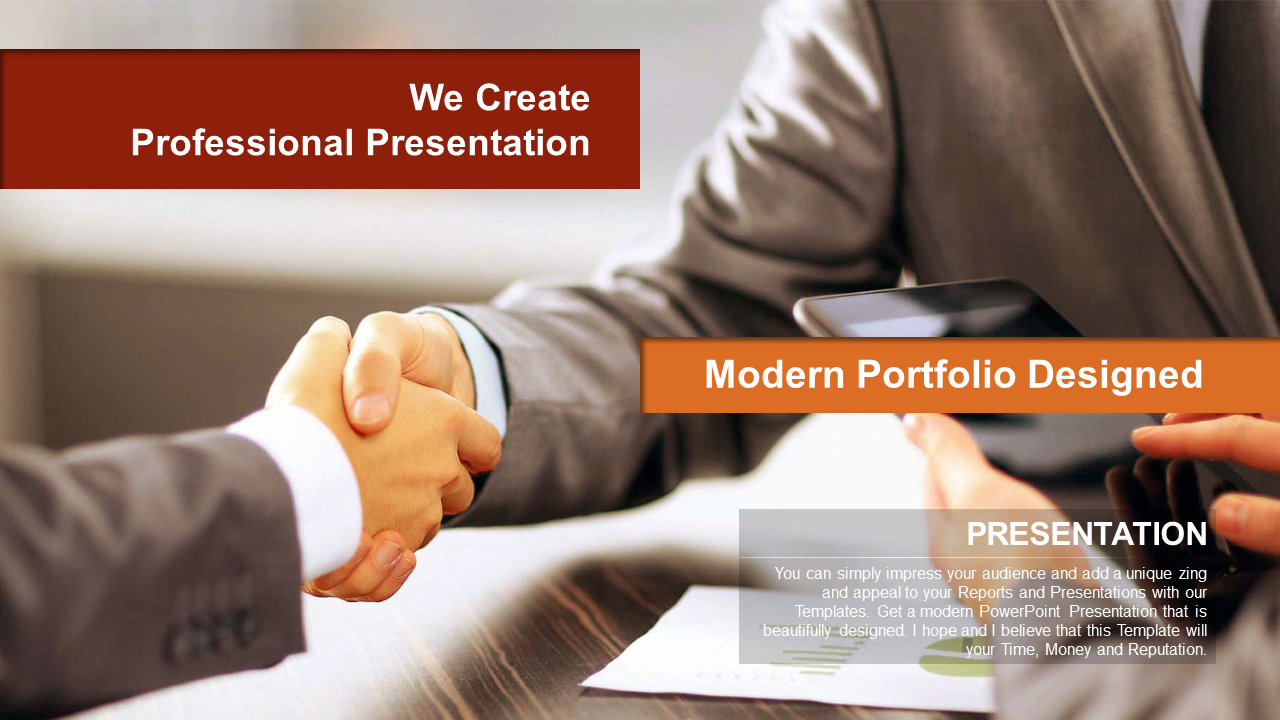 We Create
Professional Presentation

Modern Portfolio Designed

PRESENTATION

You can simply impress your audience and add a unique zing and appeal to your Reports and Presentations with our Templates. Get a modern PowerPoint Presentation that is beautifully designed. I hope and I believe that this Template will your Time, Money and Reputation.